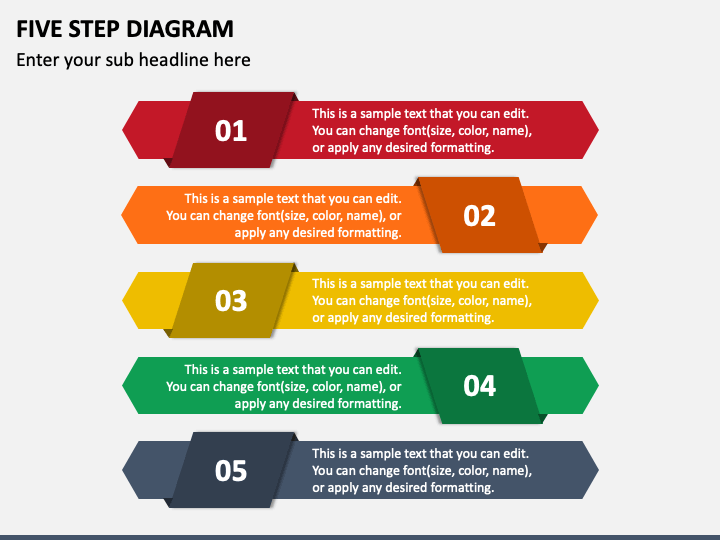 FIVE STEP DIAGRAM

Enter your sub headline here

01

This is a sample text that you can edit. You can change font(size, color, name), or apply any desired formatting.

This is a sample text that you can edit. You can change font(size, color, name), or apply any desired formatting.

02

03

This is a sample text that you can edit. You can change font(size, color, name), or apply any desired formatting.

This is a sample text that you can edit. You can change font(size, color, name), or apply any desired formatting.

04

05

This is a sample text that you can edit. You can change font(size, color, name), or apply any desired formatting.